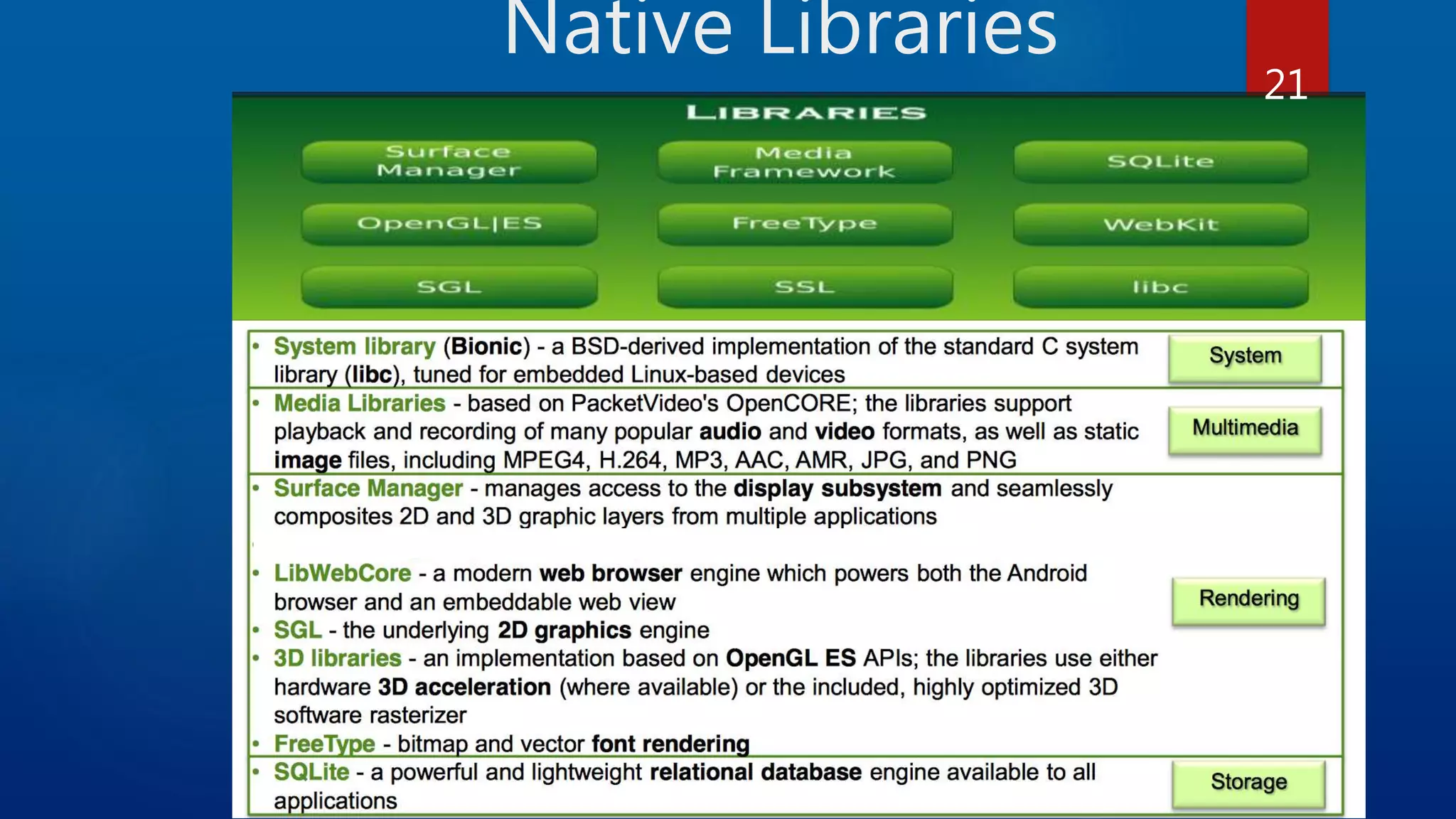 Native Libraries

21

LIBRARIES

Surface Manager

Media Framework

SQLite

OpenGL|ES

FreeType

WebKit

SGL

SSL

libc

• System library (Bionic) - a BSD-derived implementation of the standard C system library (libc), tuned for embedded Linux-based devices

System

• Media Libraries - based on PacketVideo's OpenCORE; the libraries support playback and recording of many popular audio and video formats, as well as static image files, including MPEG4, H.264, MP3, AAC, AMR, JPG, and PNG

Multimedia

• Surface Manager - manages access to the display subsystem and seamlessly composites 2D and 3D graphic layers from multiple applications

• LibWebCore - a modern web browser engine which powers both the Android browser and an embeddable web view

• SGL - the underlying 2D graphics engine

• 3D libraries - an implementation based on OpenGL ES APIs; the libraries use either hardware 3D acceleration (where available) or the included, highly optimized 3D software rasterizer

• FreeType - bitmap and vector font rendering

Rendering

• SQLite - a powerful and lightweight relational database engine available to all applications

Storage